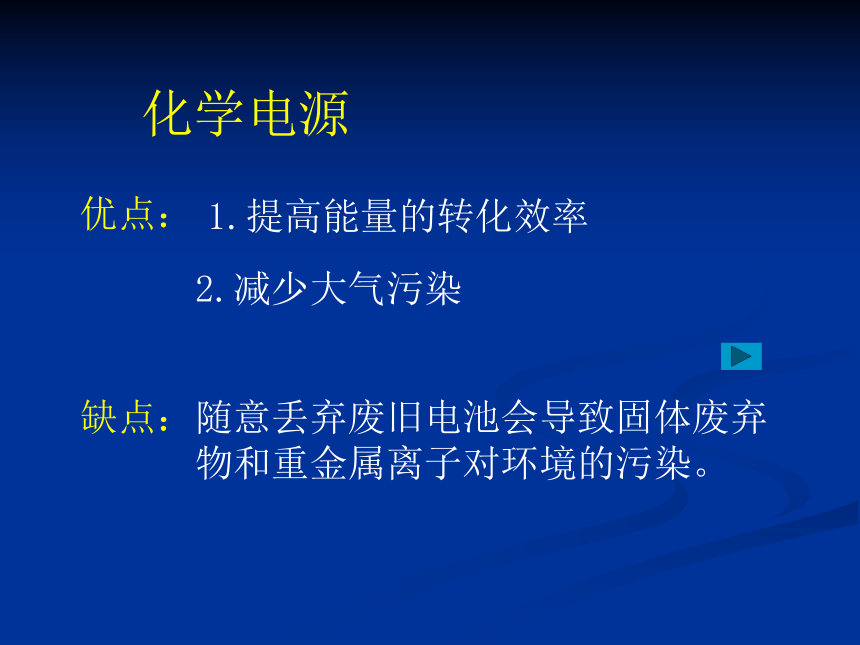 化学电源

优点： 1.提高能量的转化效率

2.减少大气污染

缺点：随意丢弃废旧电池会导致固体废弃物和重金属离子对环境的污染。